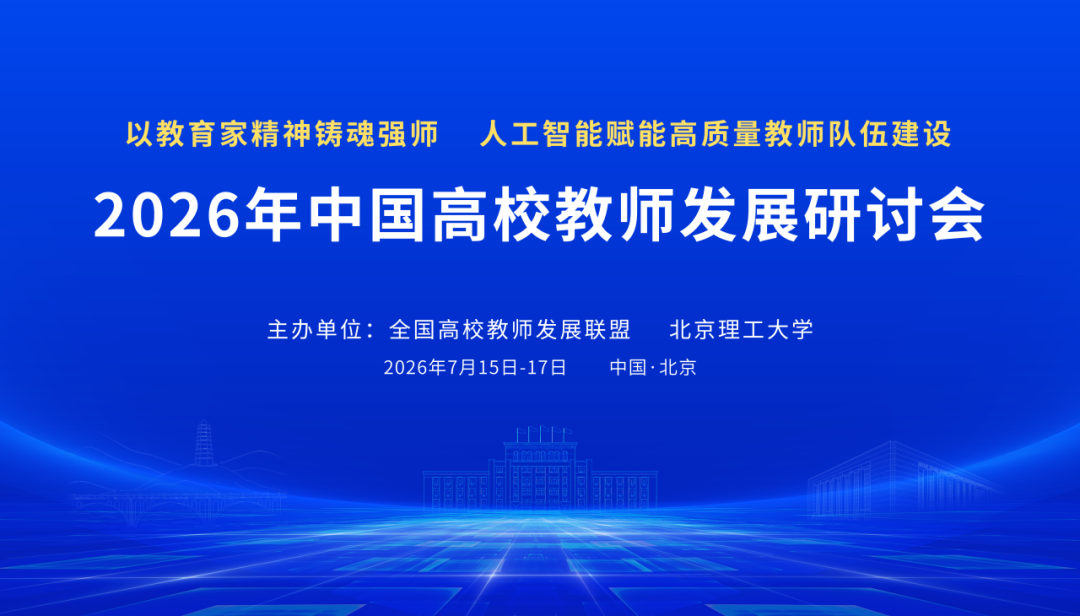 以教育家精神铸魂强师　人工智能赋能高质量教师队伍建设

2026年中国高校教师发展研讨会

主办单位：全国高校教师发展联盟　北京理工大学

2026年7月15日-17日　中国·北京